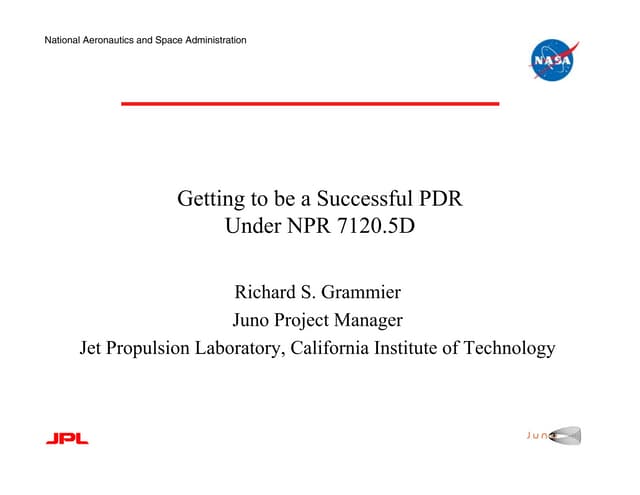 National Aeronautics and Space Administration

NASA

Getting to be a Successful PDR
Under NPR 7120.5D

Richard S. Grammier
Juno Project Manager
Jet Propulsion Laboratory, California Institute of Technology

JPL

Juno